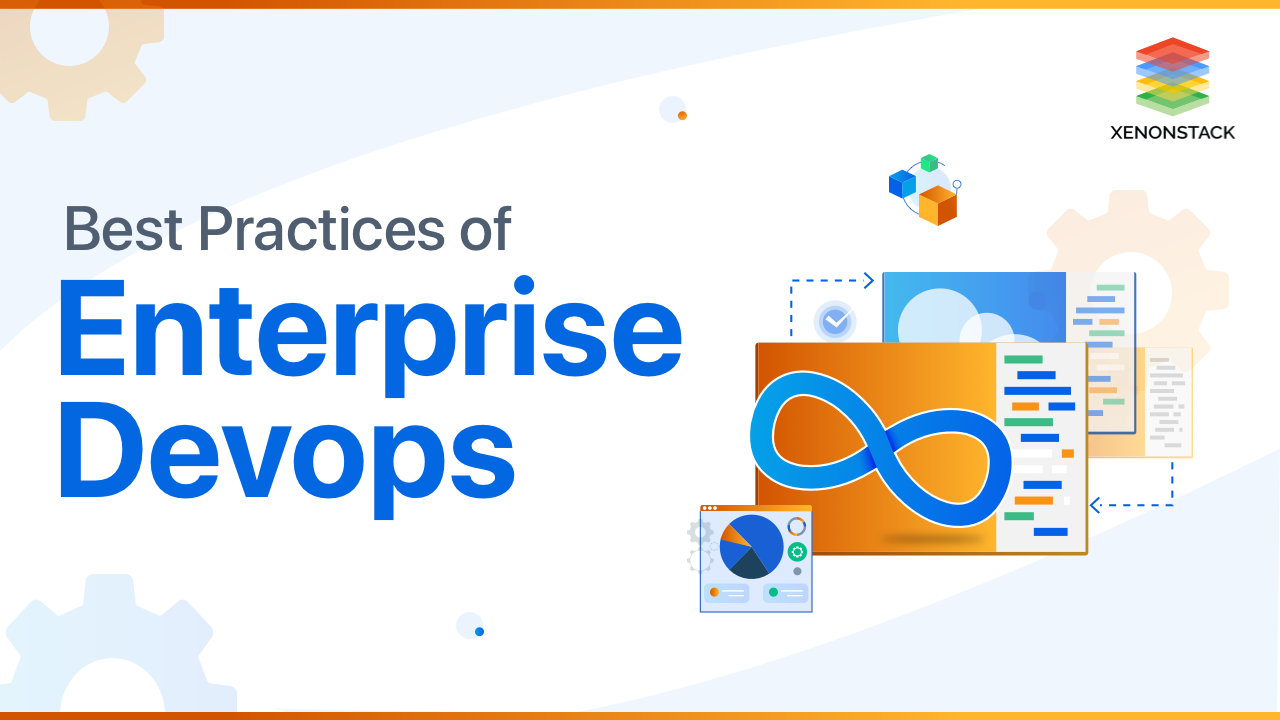 XENONSTACK

Best Practices of
Enterprise
Devops